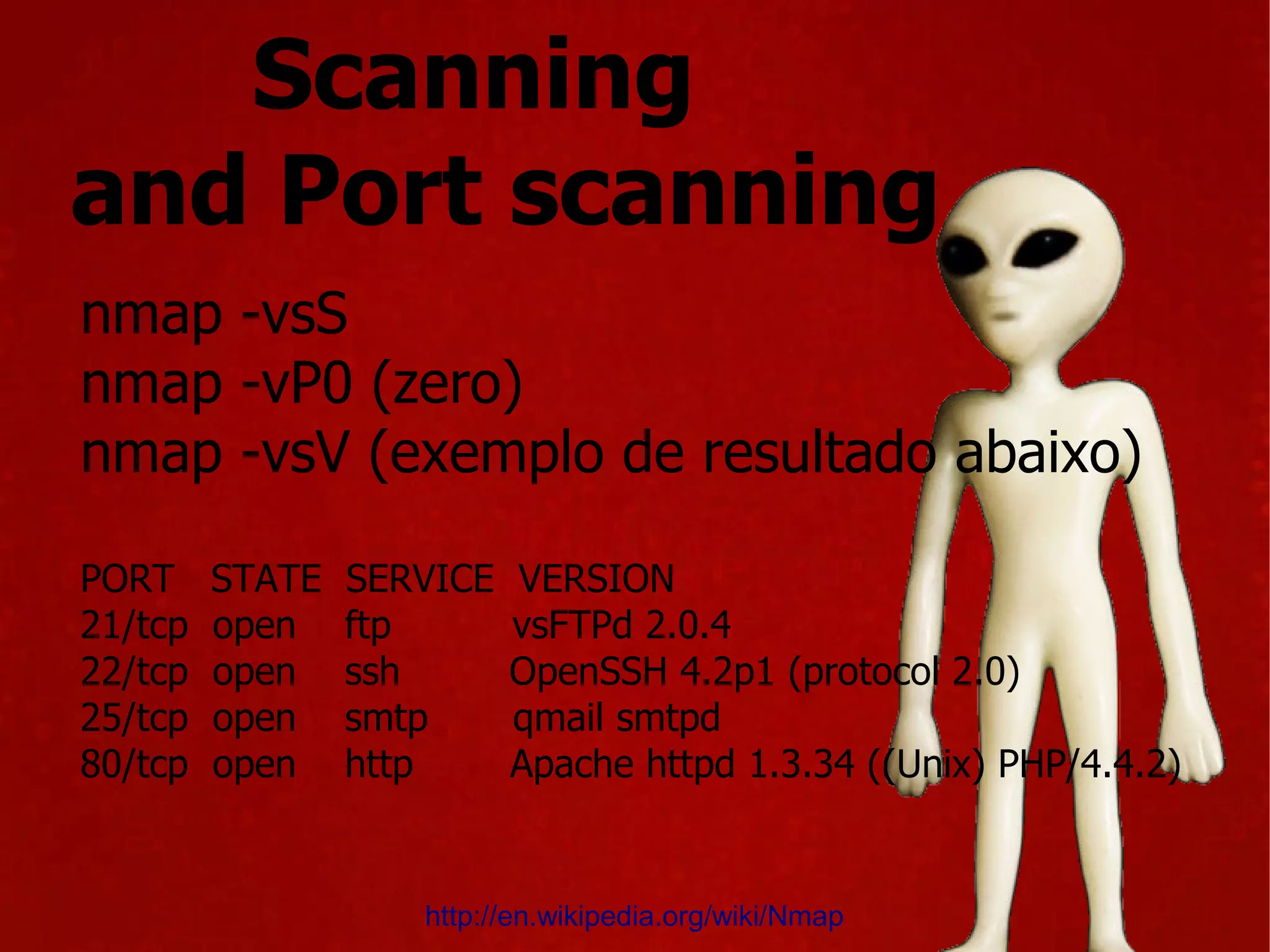 Scanning
and Port scanning

nmap -vsS
nmap -vP0 (zero)
nmap -vsV (exemplo de resultado abaixo)

| PORT | STATE | SERVICE | VERSION |
|---|---|---|---|
| 21/tcp | open | ftp | vsFTPd 2.0.4 |
| 22/tcp | open | ssh | OpenSSH 4.2p1 (protocol 2.0) |
| 25/tcp | open | smtp | qmail smtpd |
| 80/tcp | open | http | Apache httpd 1.3.34 ((Unix) PHP/4.4.2) |

http://en.wikipedia.org/wiki/Nmap